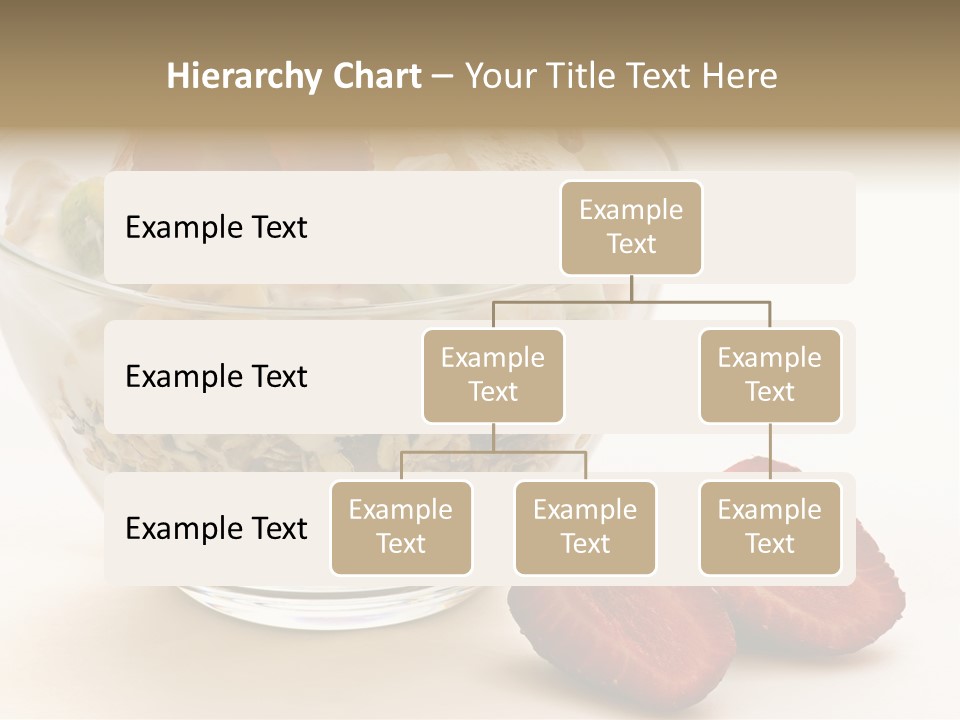 Hierarchy Chart – Your Title Text Here

Example Text

Example Text

Example Text

Example Text

Example Text

Example Text

Example Text

Example Text

Example Text